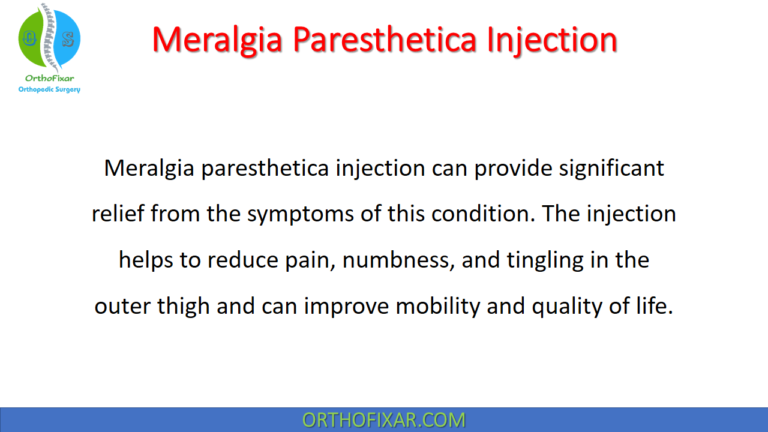 O S
OrthoFixar
Orthopedic Surgery

Meralgia Paresthetica Injection

Meralgia paresthetica injection can provide significant relief from the symptoms of this condition. The injection helps to reduce pain, numbness, and tingling in the outer thigh and can improve mobility and quality of life.

ORTHOFIXAR.COM